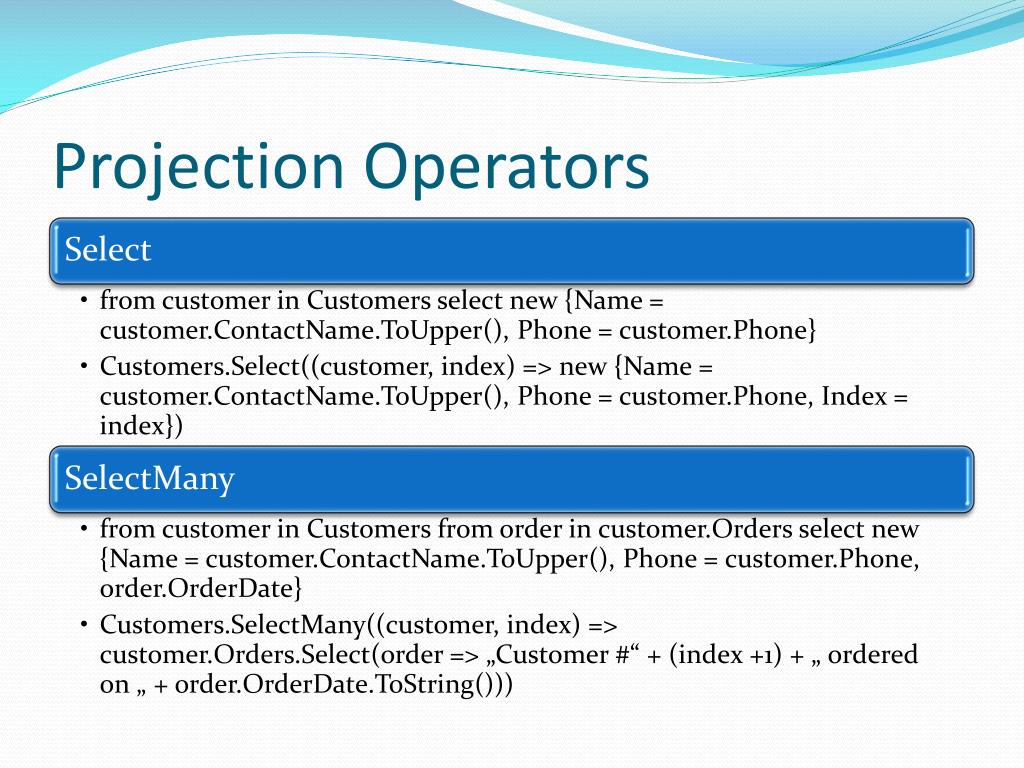 Projection Operators

Select

• from customer in Customers select new {Name = customer.ContactName.ToUpper(), Phone = customer.Phone}
• Customers.Select((customer, index) => new {Name = customer.ContactName.ToUpper(), Phone = customer.Phone, Index = index})

SelectMany

• from customer in Customers from order in customer.Orders select new {Name = customer.ContactName.ToUpper(), Phone = customer.Phone, order.OrderDate}
• Customers.SelectMany((customer, index) => customer.Orders.Select(order => „Customer #“ + (index +1) + „ ordered on „ + order.OrderDate.ToString()))